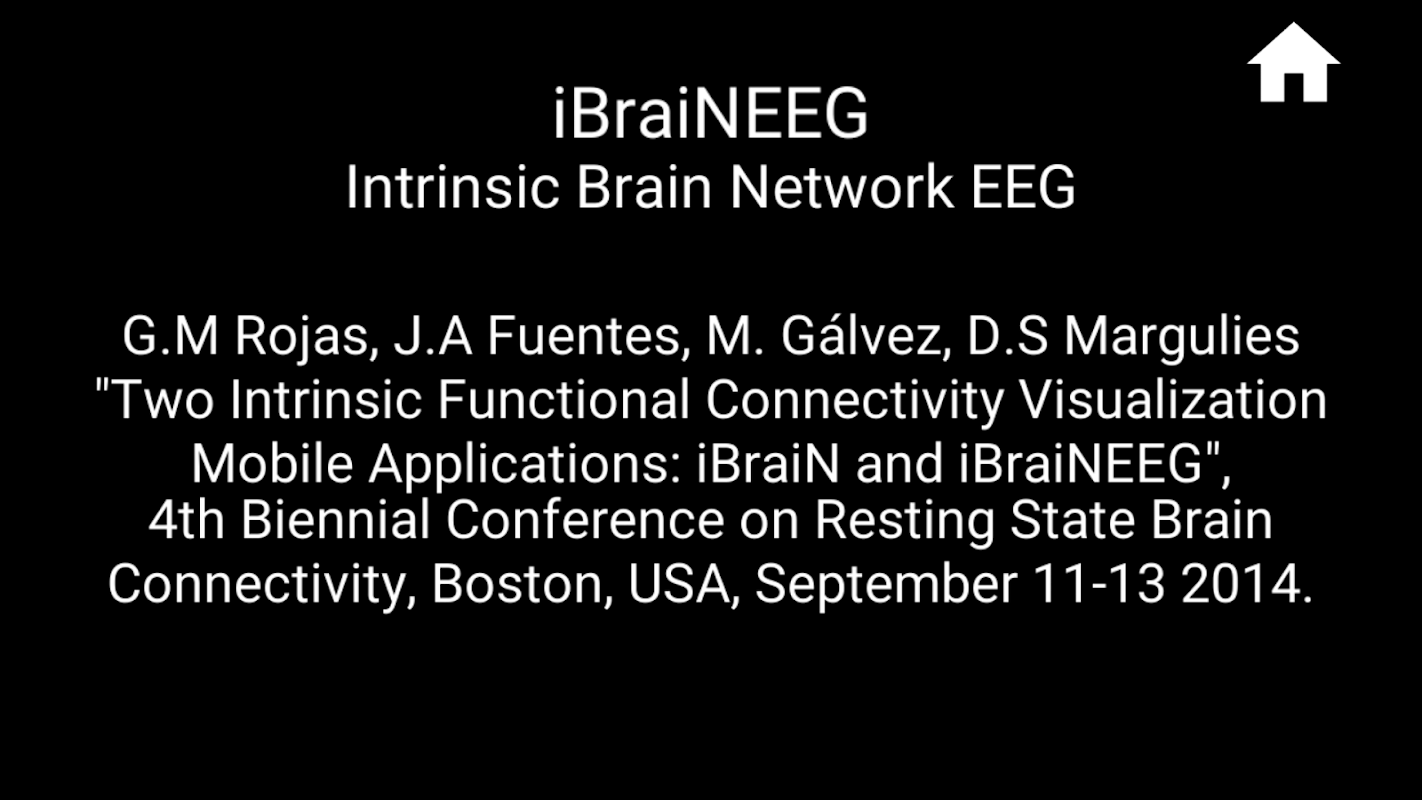 iBraiNEEG
Intrinsic Brain Network EEG

G.M Rojas, J.A Fuentes, M. Gálvez, D.S Margulies "Two Intrinsic Functional Connectivity Visualization Mobile Applications: iBraiN and iBraiNEEG", 4th Biennial Conference on Resting State Brain Connectivity, Boston, USA, September 11-13 2014.